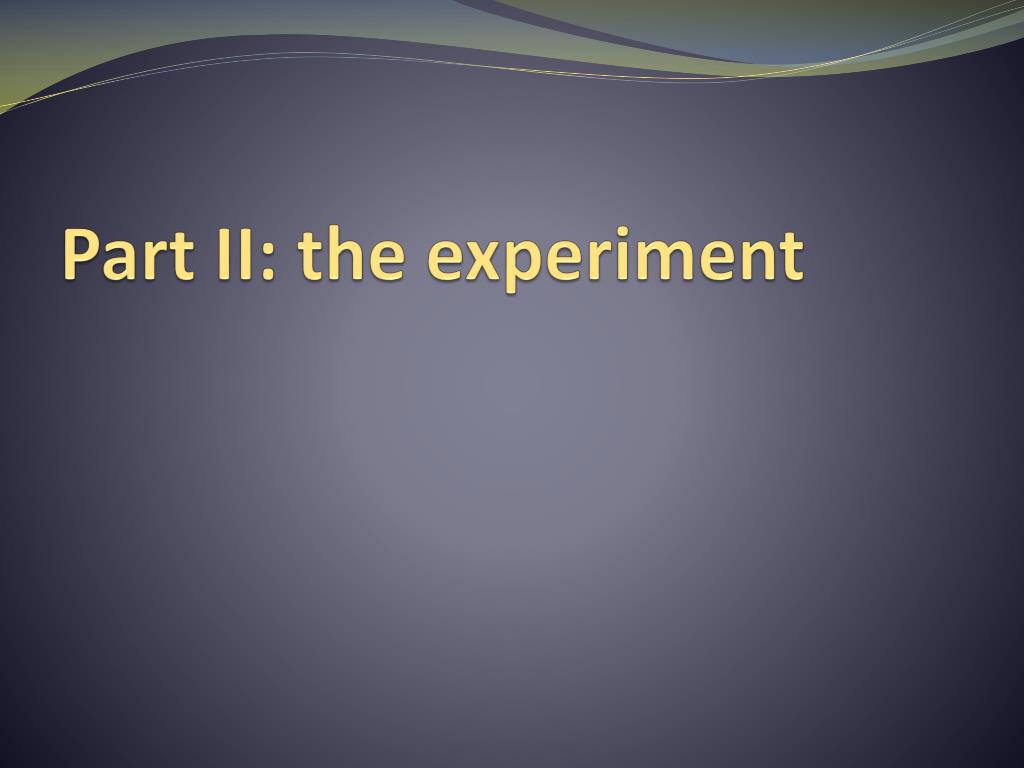 Part II: the experiment